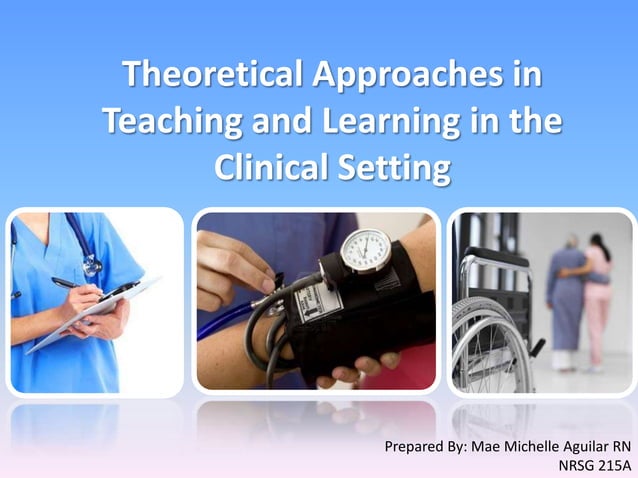 Theoretical Approaches in Teaching and Learning in the Clinical Setting

Prepared By: Mae Michelle Aguilar RN
NRSG 215A